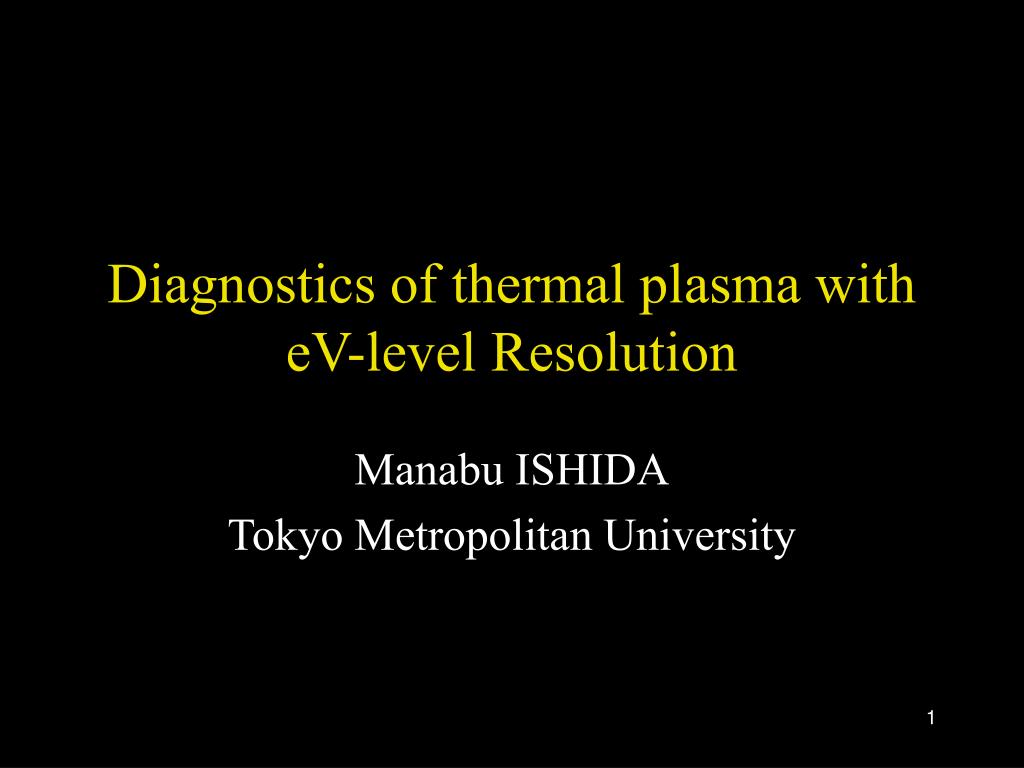 Diagnostics of thermal plasma with eV-level Resolution

Manabu ISHIDA
Tokyo Metropolitan University

1